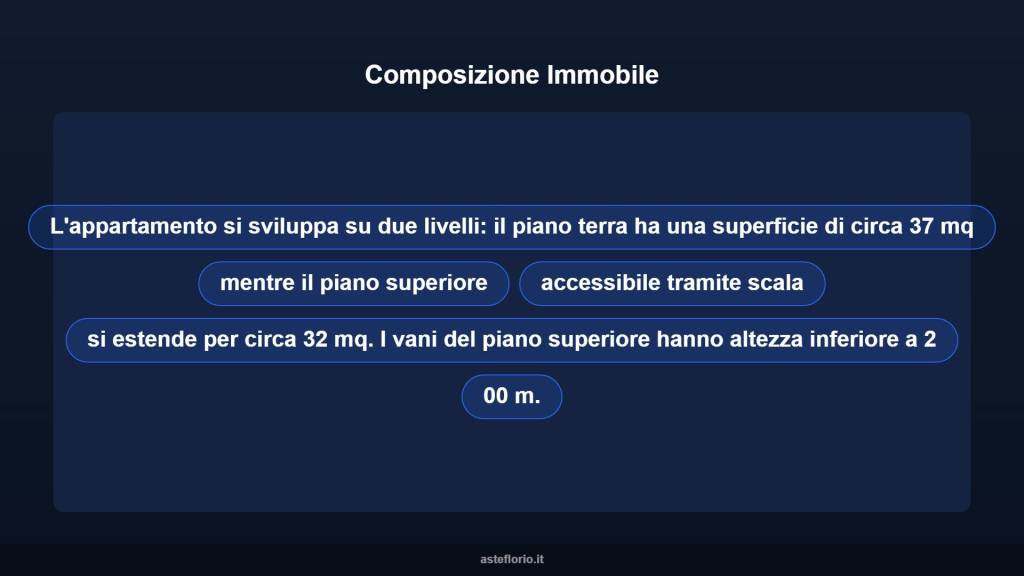 Composizione Immobile

L'appartamento si sviluppa su due livelli: il piano terra ha una superficie di circa 37 mq

mentre il piano superiore

accessibile tramite scala

si estende per circa 32 mq. I vani del piano superiore hanno altezza inferiore a 2

00 m.

asteflorio.it